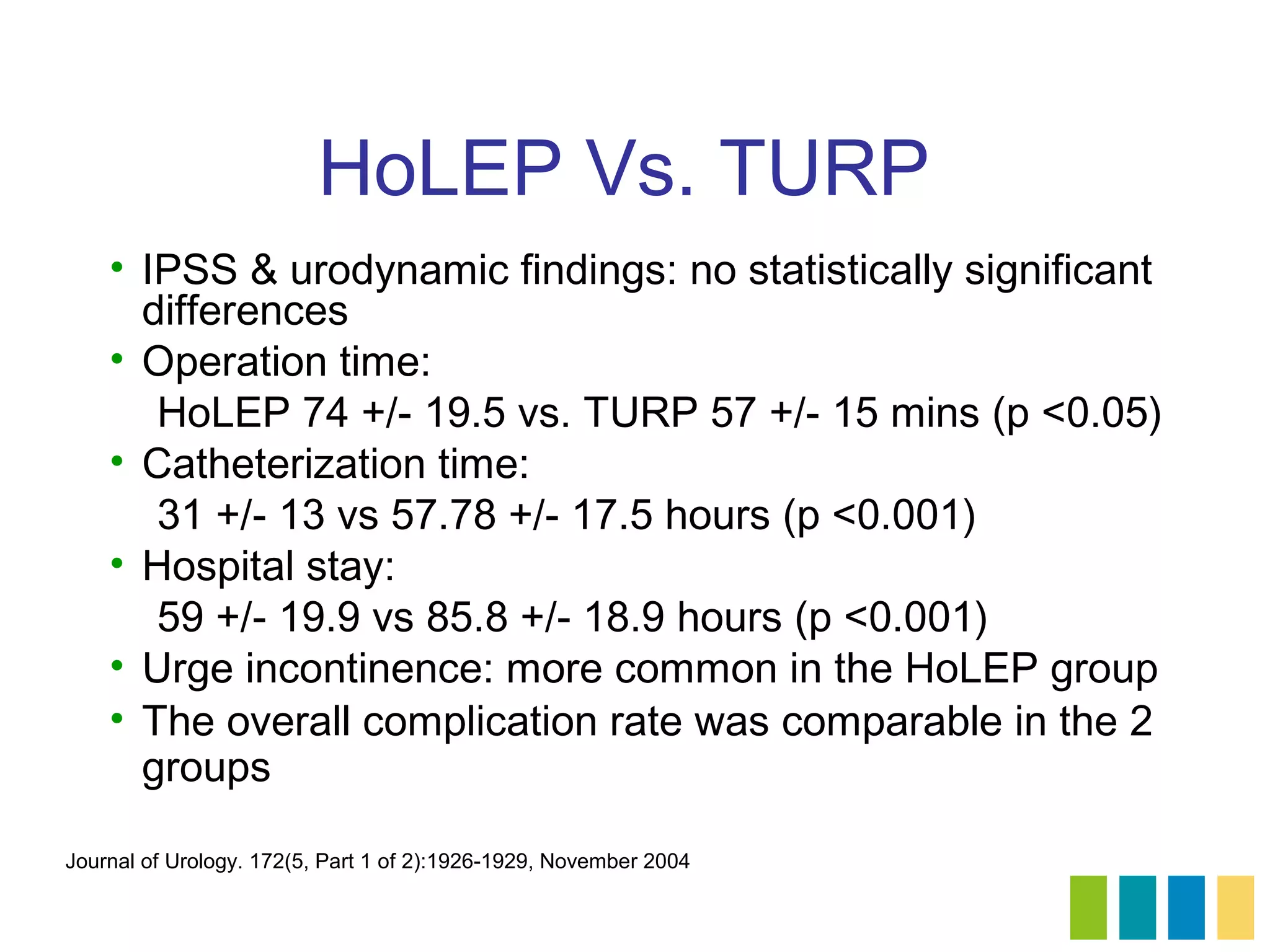 HoLEP Vs. TURP

• IPSS & urodynamic findings: no statistically significant differences
• Operation time:
HoLEP 74 +/- 19.5 vs. TURP 57 +/- 15 mins (p <0.05)
• Catheterization time:
31 +/- 13 vs 57.78 +/- 17.5 hours (p <0.001)
• Hospital stay:
59 +/- 19.9 vs 85.8 +/- 18.9 hours (p <0.001)
• Urge incontinence: more common in the HoLEP group
• The overall complication rate was comparable in the 2 groups

Journal of Urology. 172(5, Part 1 of 2):1926-1929, November 2004